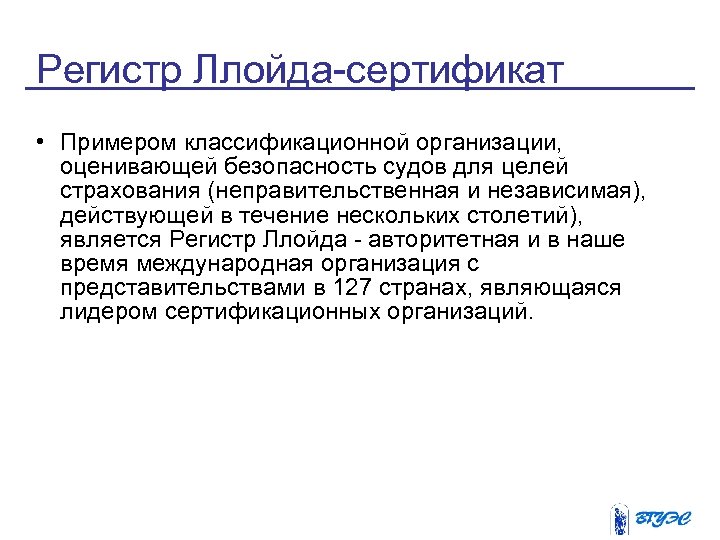 Регистр Ллойда-сертификат

• Примером классификационной организации, оценивающей безопасность судов для целей страхования (неправительственная и независимая), действующей в течение нескольких столетий), является Регистр Ллойда - авторитетная и в наше время международная организация с представительствами в 127 странах, являющаяся лидером сертификационных организаций.

ВГУЭС